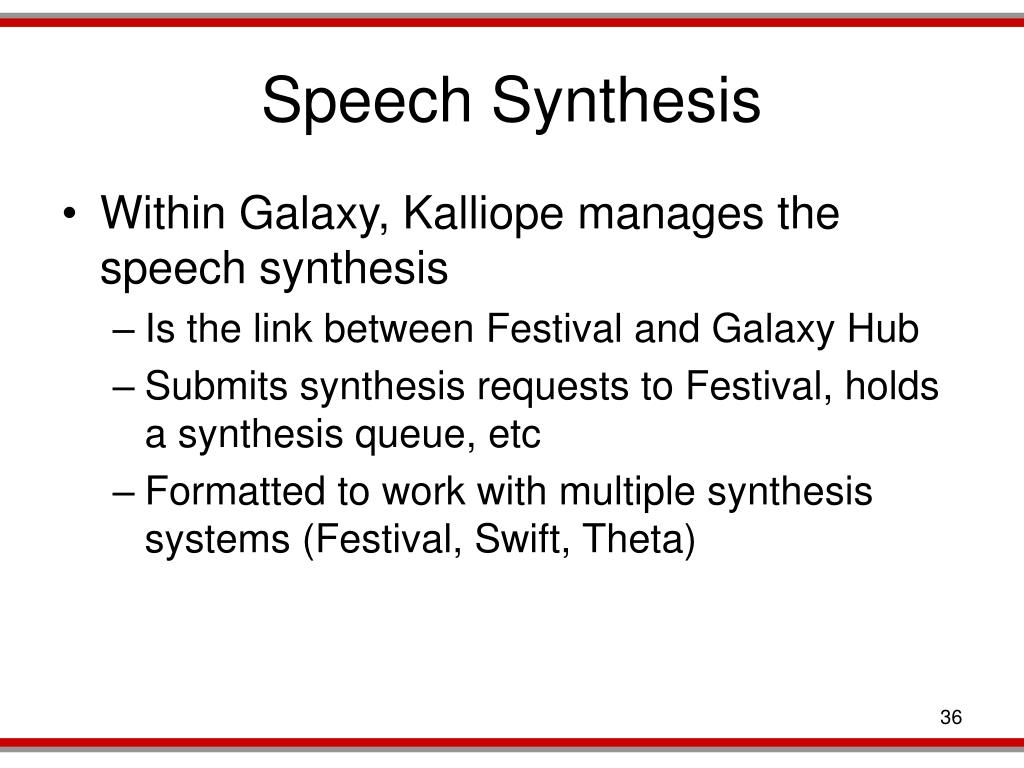 Speech Synthesis

• Within Galaxy, Kalliope manages the speech synthesis
– Is the link between Festival and Galaxy Hub
– Submits synthesis requests to Festival, holds a synthesis queue, etc
– Formatted to work with multiple synthesis systems (Festival, Swift, Theta)

36